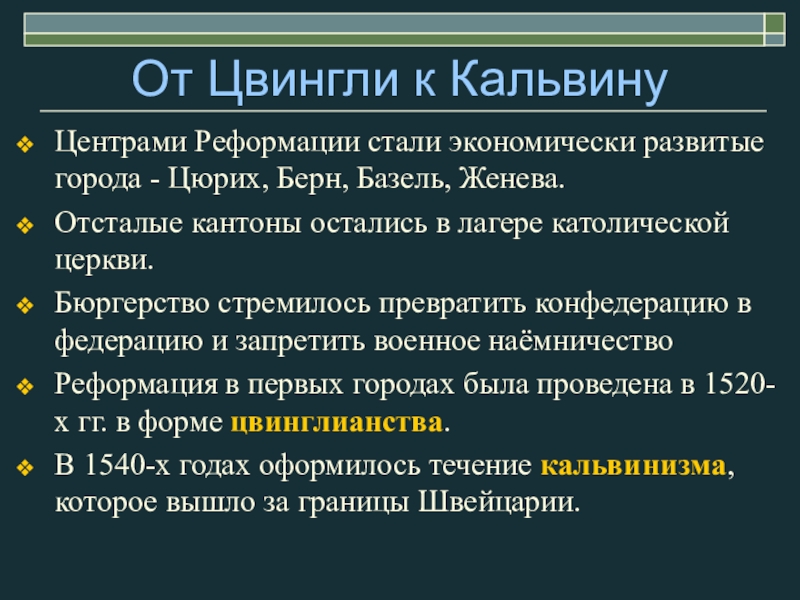 От Цвингли к Кальвину

Центрами Реформации стали экономически развитые города - Цюрих, Берн, Базель, Женева.

Отсталые кантоны остались в лагере католической церкви.

Бюргерство стремилось превратить конфедерацию в федерацию и запретить военное наёмничество

Реформация в первых городах была проведена в 1520-х гг. в форме цвинглианства.

В 1540-х годах оформилось течение кальвинизма, которое вышло за границы Швейцарии.